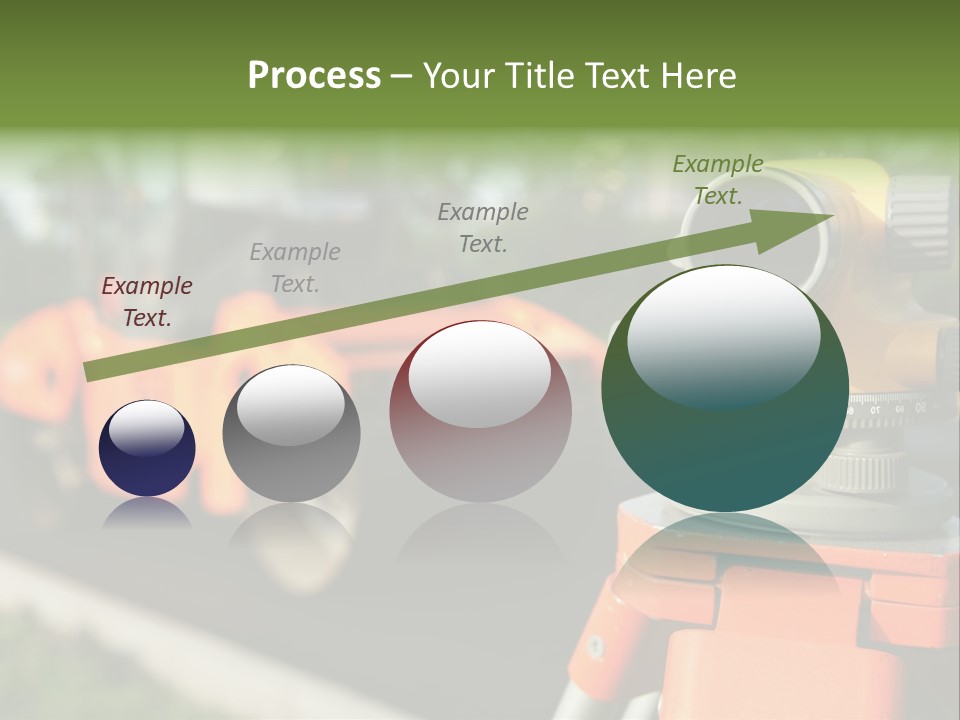 Process – Your Title Text Here

Example Text.

Example Text.

Example Text.

Example Text.